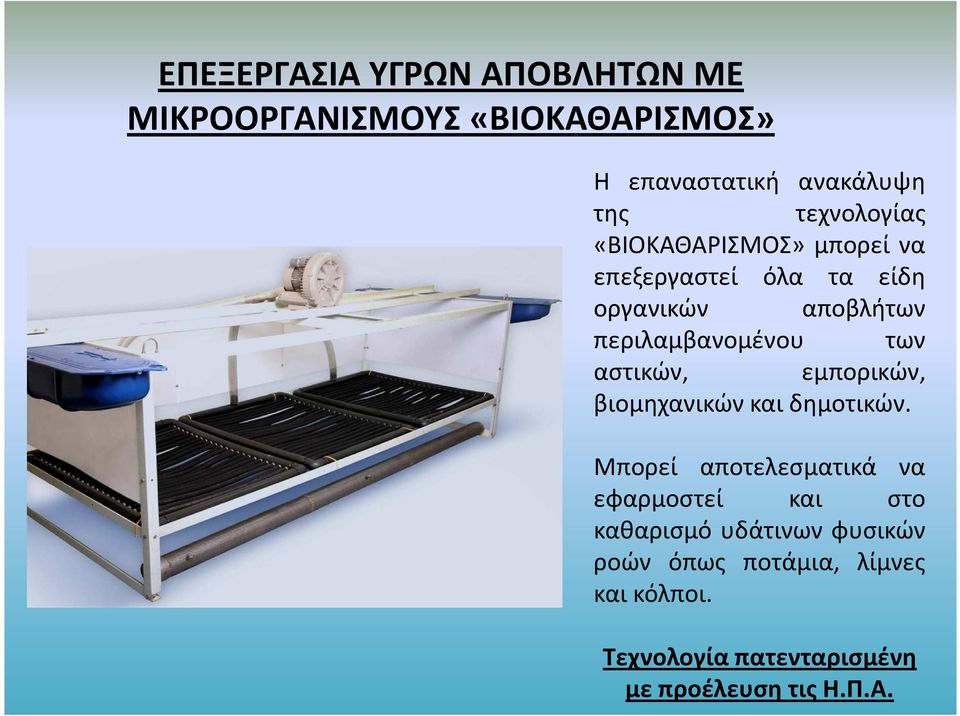 ΕΠΕΞΕΡΓΑΣΙΑ ΥΓΡΩΝ ΑΠΟΒΛΗΤΩΝ ΜΕ ΜΙΚΡΟΟΡΓΑΝΙΣΜΟΥΣ «ΒΙΟΚΑΘΑΡΙΣΜΟΣ»

Η επαναστατική ανακάλυψη της τεχνολογίας «ΒΙΟΚΑΘΑΡΙΣΜΟΣ» μπορεί να επεξεργαστεί όλα τα είδη οργανικών αποβλήτων περιλαμβανομένου των αστικών, εμπορικών, βιομηχανικών και δημοτικών.

Μπορεί αποτελεσματικά να εφαρμοστεί και στο καθαρισμό υδάτινων φυσικών ροών όπως ποτάμια, λίμνες και κόλποι.

Τεχνολογία πατενταρισμένη με προέλευση τις Η.Π.Α.